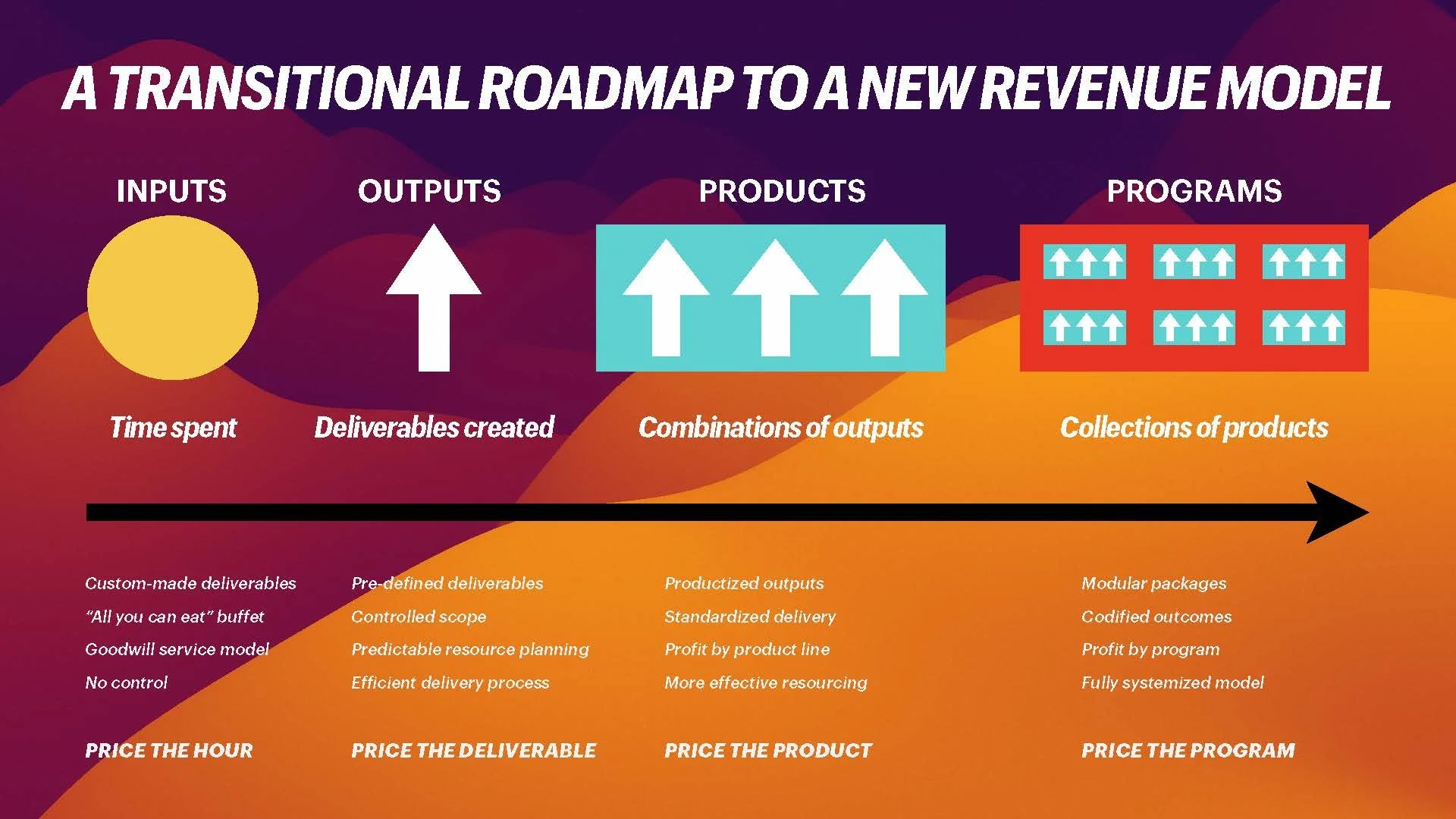 A TRANSITIONAL ROADMAP TO A NEW REVENUE MODEL

INPUTS

Time spent

Custom-made deliverables
"All you can eat" buffet
Goodwill service model
No control

PRICE THE HOUR

OUTPUTS

Deliverables created

Pre-defined deliverables
Controlled scope
Predictable resource planning
Efficient delivery process

PRICE THE DELIVERABLE

PRODUCTS

Combinations of outputs

Productized outputs
Standardized delivery
Profit by product line
More effective resourcing

PRICE THE PRODUCT

PROGRAMS

Collections of products

Modular packages
Codified outcomes
Profit by program
Fully systemized model

PRICE THE PROGRAM